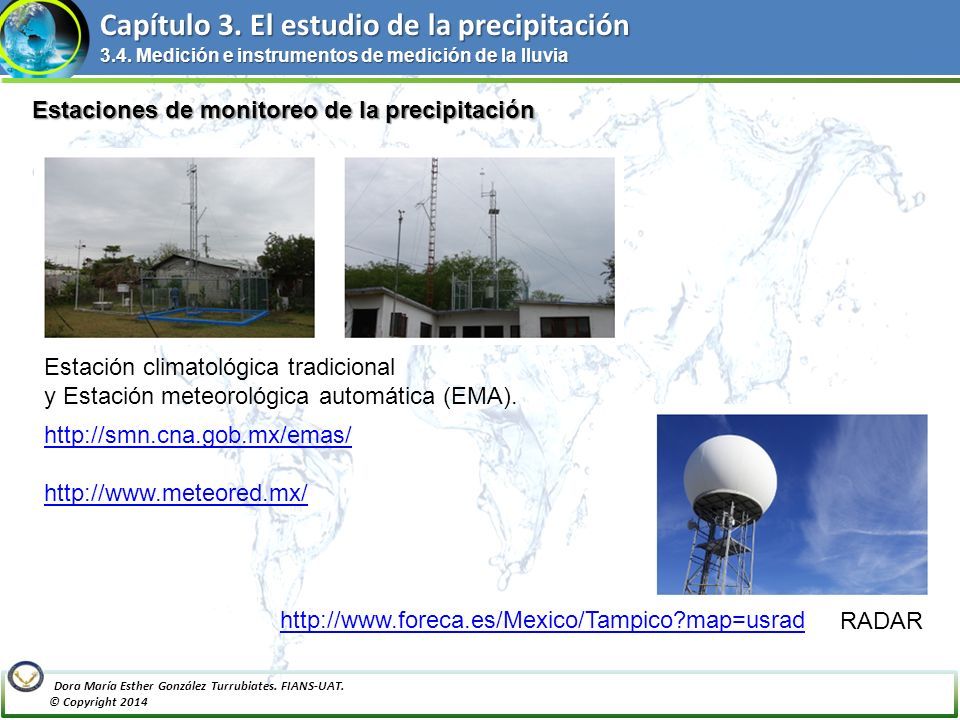 Capítulo 3. El estudio de la precipitación
3.4. Medición e instrumentos de medición de la lluvia

Estaciones de monitoreo de la precipitación

Estación climatológica tradicional
y Estación meteorológica automática (EMA).

http://smn.cna.gob.mx/emas/

http://www.meteored.mx/

http://www.foreca.es/Mexico/Tampico?map=usrad

RADAR

Dora María Esther González Turrubiates. FIANS-UAT.
© Copyright 2014